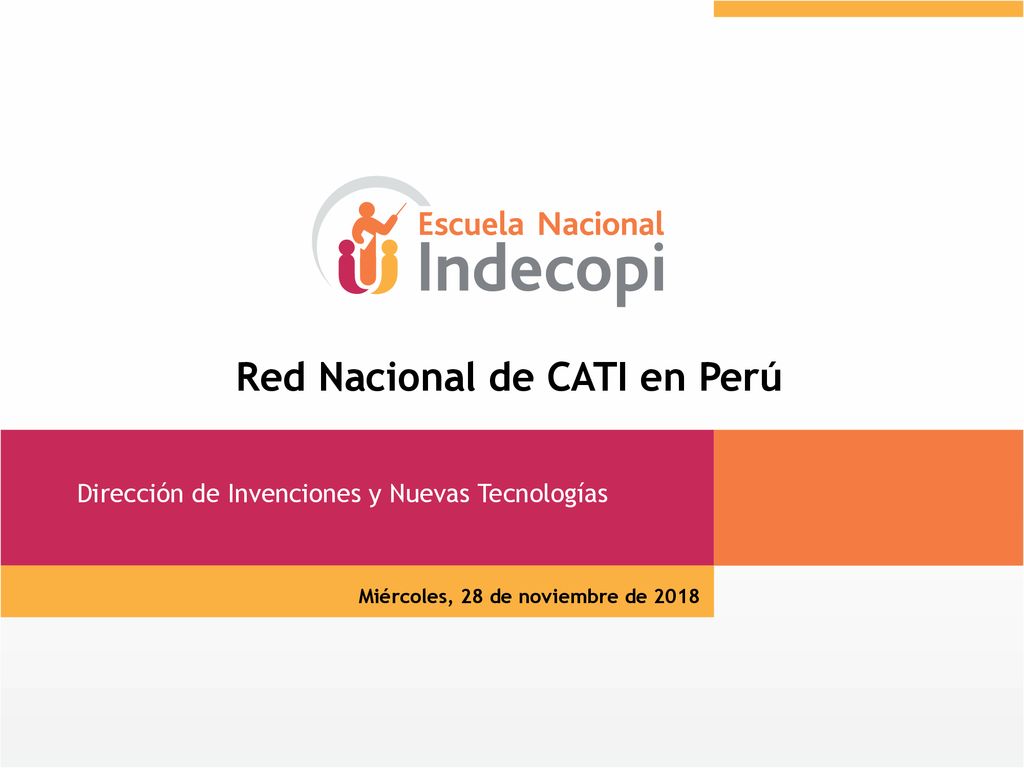 Escuela Nacional
Indecopi

Red Nacional de CATI en Perú

Dirección de Invenciones y Nuevas Tecnologías

Miércoles, 28 de noviembre de 2018